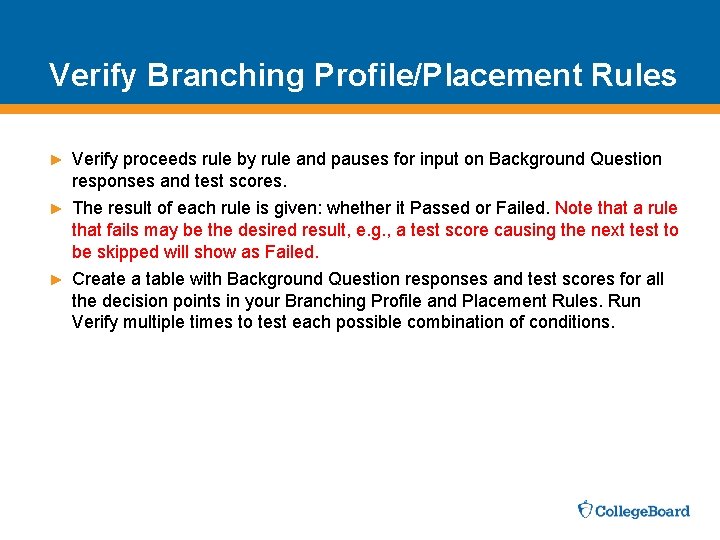 Verify Branching Profile/Placement Rules

► Verify proceeds rule by rule and pauses for input on Background Question responses and test scores.

► The result of each rule is given: whether it Passed or Failed. Note that a rule that fails may be the desired result, e.g., a test score causing the next test to be skipped will show as Failed.

► Create a table with Background Question responses and test scores for all the decision points in your Branching Profile and Placement Rules. Run Verify multiple times to test each possible combination of conditions.

CollegeBoard